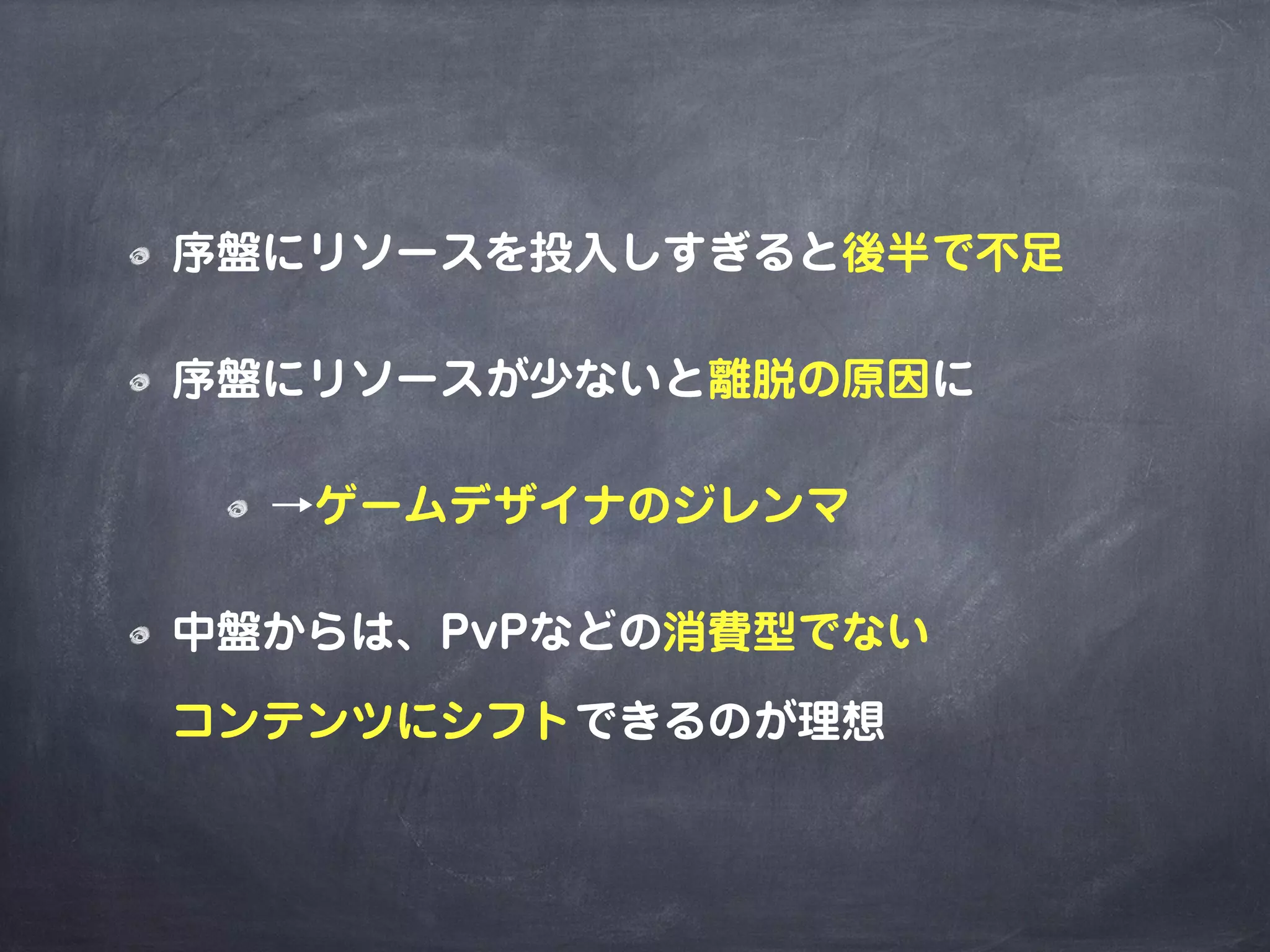 序盤にリソースを投入しすぎると後半で不足

序盤にリソースが少ないと離脱の原因に

→ゲームデザイナのジレンマ

中盤からは、PvPなどの消費型でないコンテンツにシフトできるのが理想